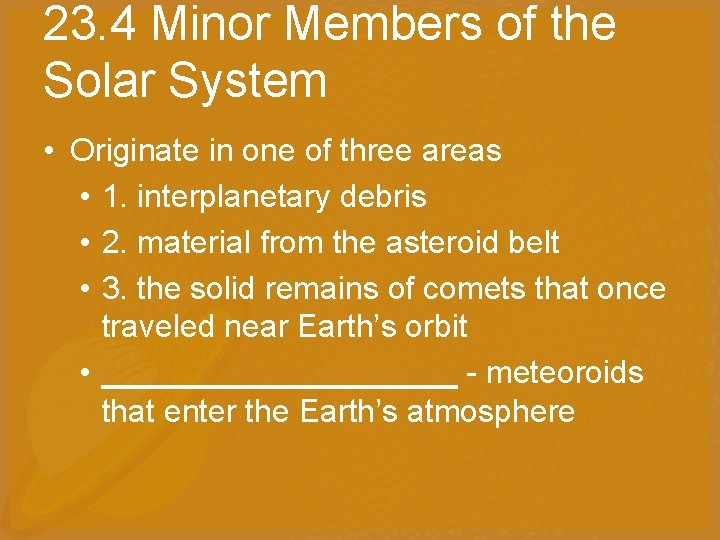 23.4 Minor Members of the Solar System

• Originate in one of three areas
• 1. interplanetary debris
• 2. material from the asteroid belt
• 3. the solid remains of comets that once traveled near Earth's orbit
• ____________________ - meteoroids that enter the Earth's atmosphere